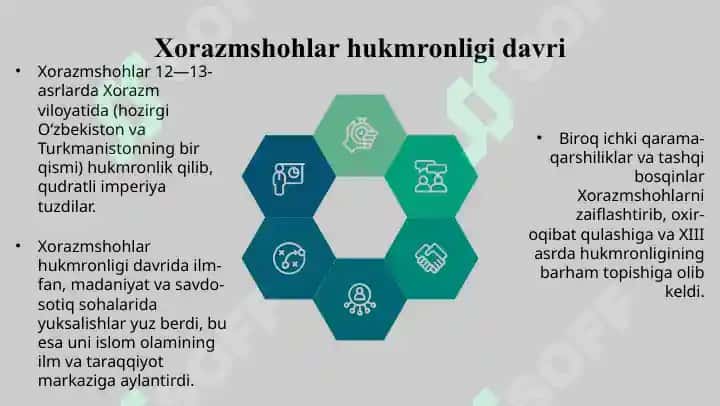 Xorazmshohlar hukmronligi davri

• Xorazmshohlar 12—13-asrlarda Xorazm viloyatida (hozirgi O‘zbekiston va Turkmanistonning bir qismi) hukmronlik qilib, qudratli imperiya tuzdilar.

• Xorazmshohlar hukmronligi davrida ilm-fan, madaniyat va savdo-sotiq sohalarida yuksalishlar yuz berdi, bu esa uni islom olamining ilm va taraqqiyot markaziga aylantirdi.

• Biroq ichki qarama-qarshiliklar va tashqi bosqinlar Xorazmshohlarni zaiflashtirib, oxir-oqibat qulashiga va XIII asrda hukmronligining barham topishiga olib keldi.